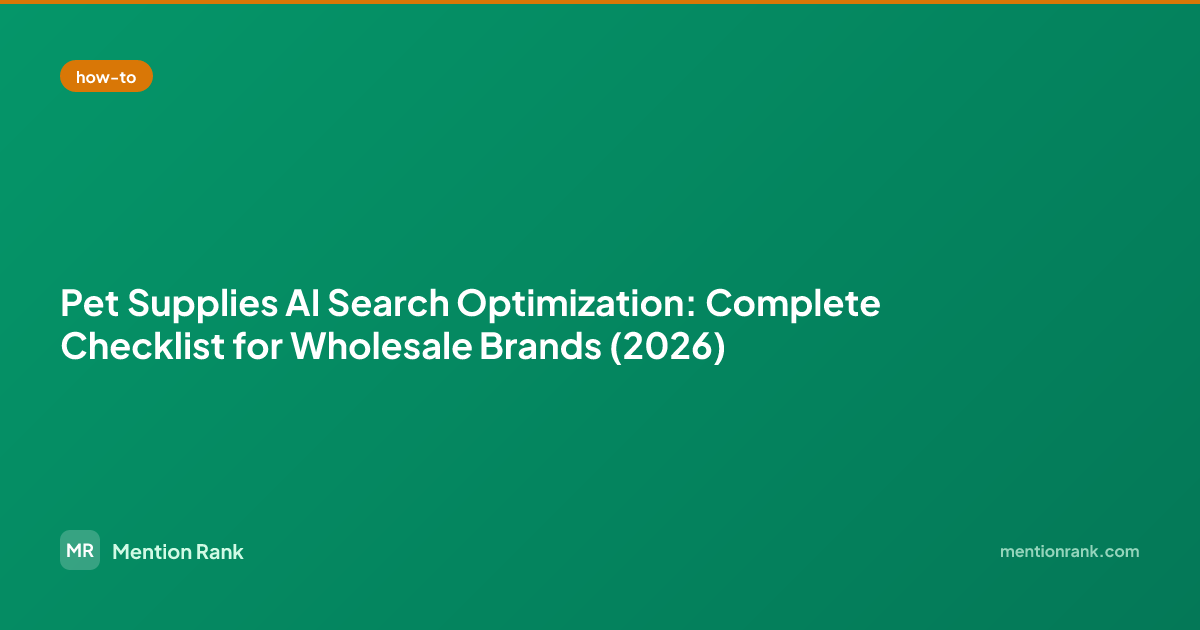 how-to

Pet Supplies AI Search Optimization: Complete Checklist for Wholesale Brands (2026)

MR Mention Rank

mentionrank.com